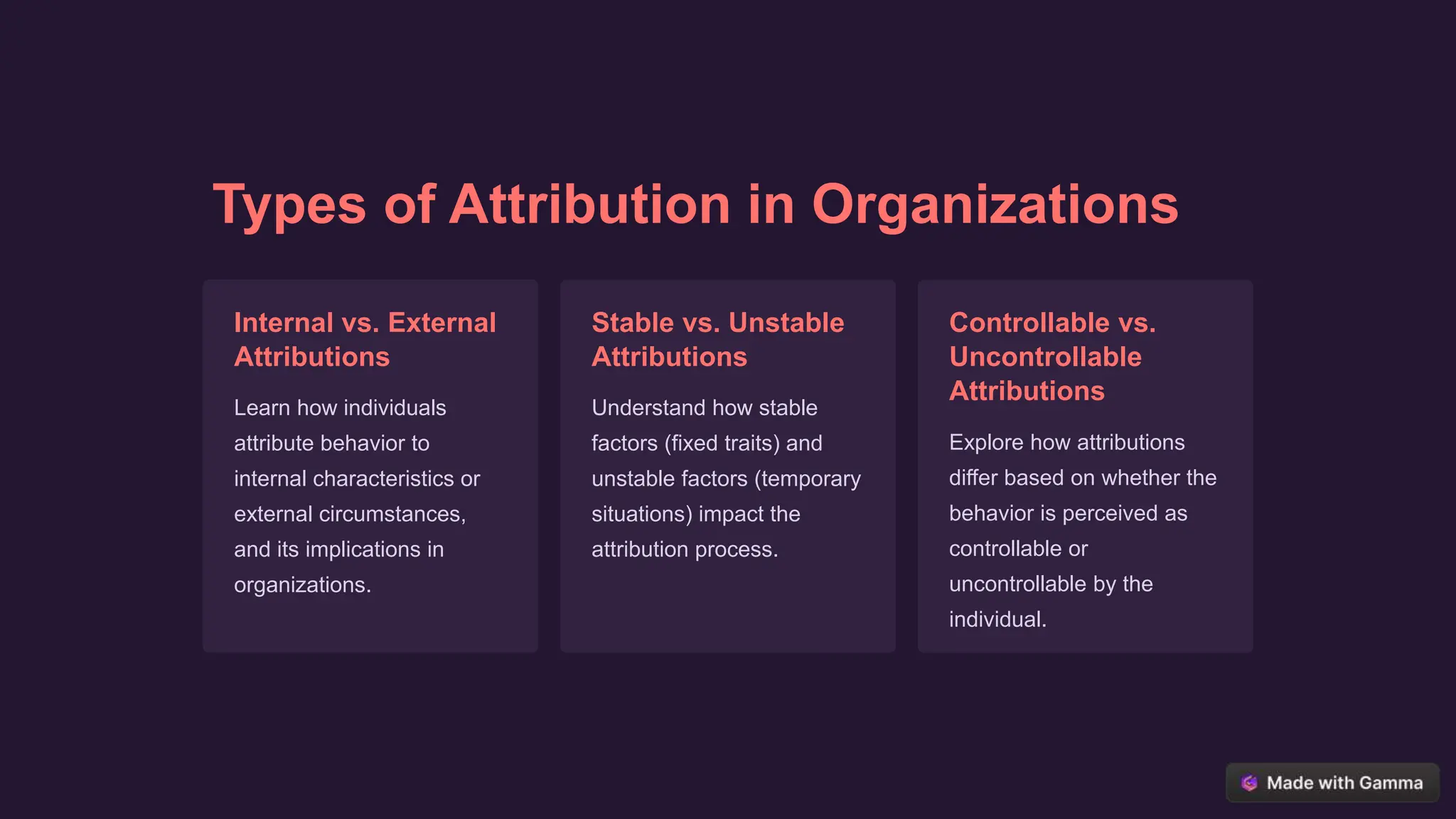 Types of Attribution in Organizations

Internal vs. External Attributions

Learn how individuals attribute behavior to internal characteristics or external circumstances, and its implications in organizations.

Stable vs. Unstable Attributions

Understand how stable factors (fixed traits) and unstable factors (temporary situations) impact the attribution process.

Controllable vs. Uncontrollable Attributions

Explore how attributions differ based on whether the behavior is perceived as controllable or uncontrollable by the individual.

Made with Gamma